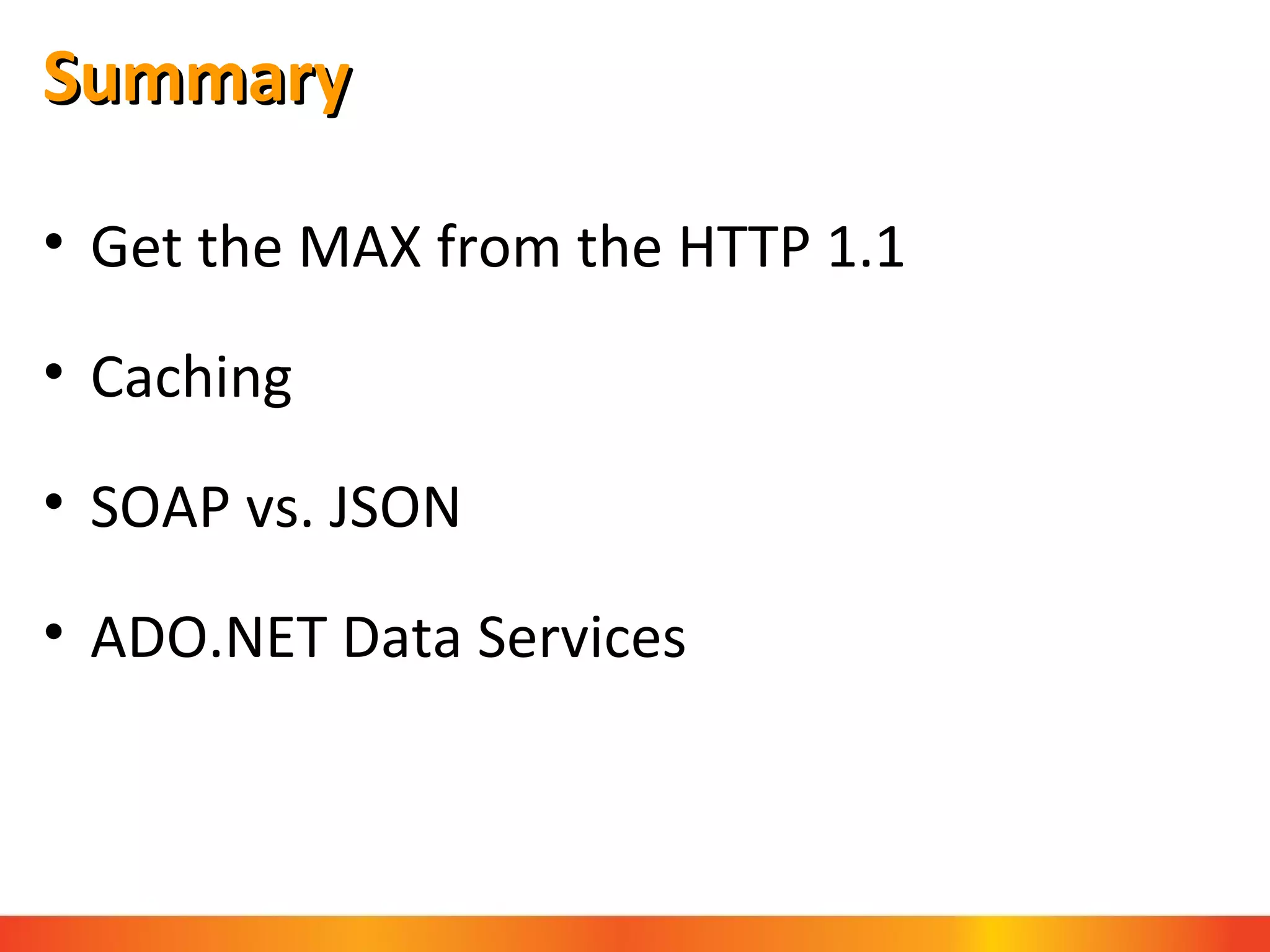 Summary

• Get the MAX from the HTTP 1.1

• Caching

• SOAP vs. JSON

• ADO.NET Data Services